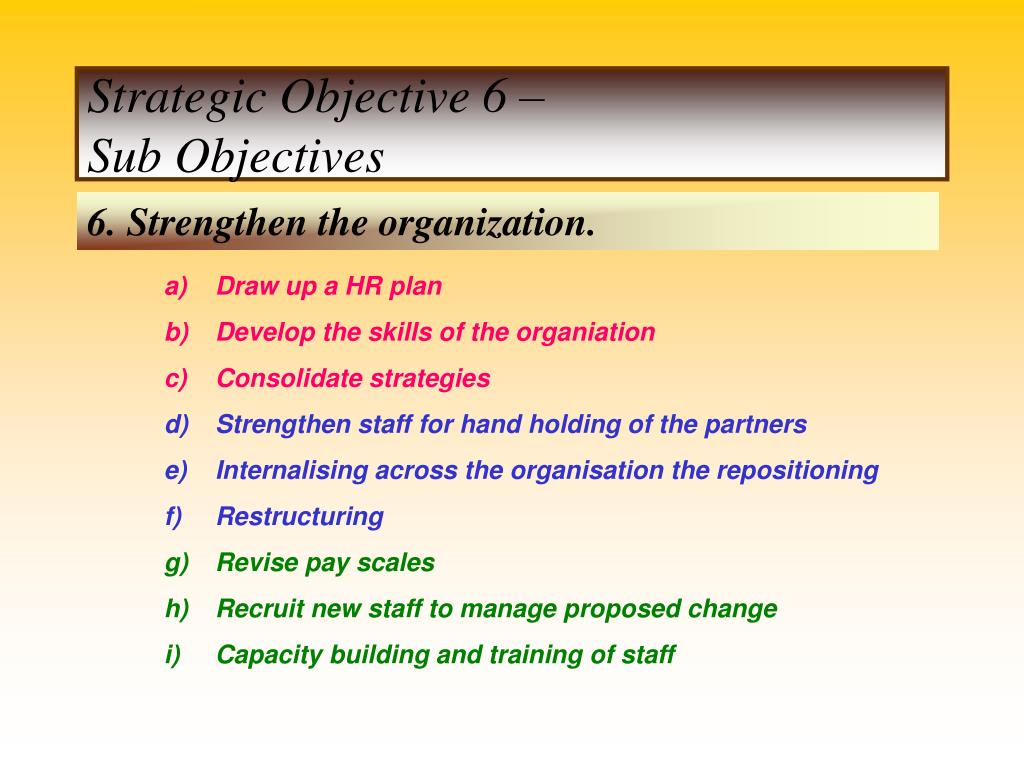 Strategic Objective 6 –
Sub Objectives

6. Strengthen the organization.

a) Draw up a HR plan
b) Develop the skills of the organiation
c) Consolidate strategies
d) Strengthen staff for hand holding of the partners
e) Internalising across the organisation the repositioning
f) Restructuring
g) Revise pay scales
h) Recruit new staff to manage proposed change
i) Capacity building and training of staff